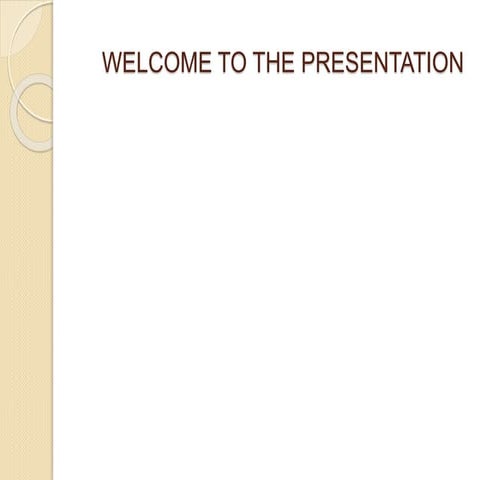 WELCOME TO THE PRESENTATION